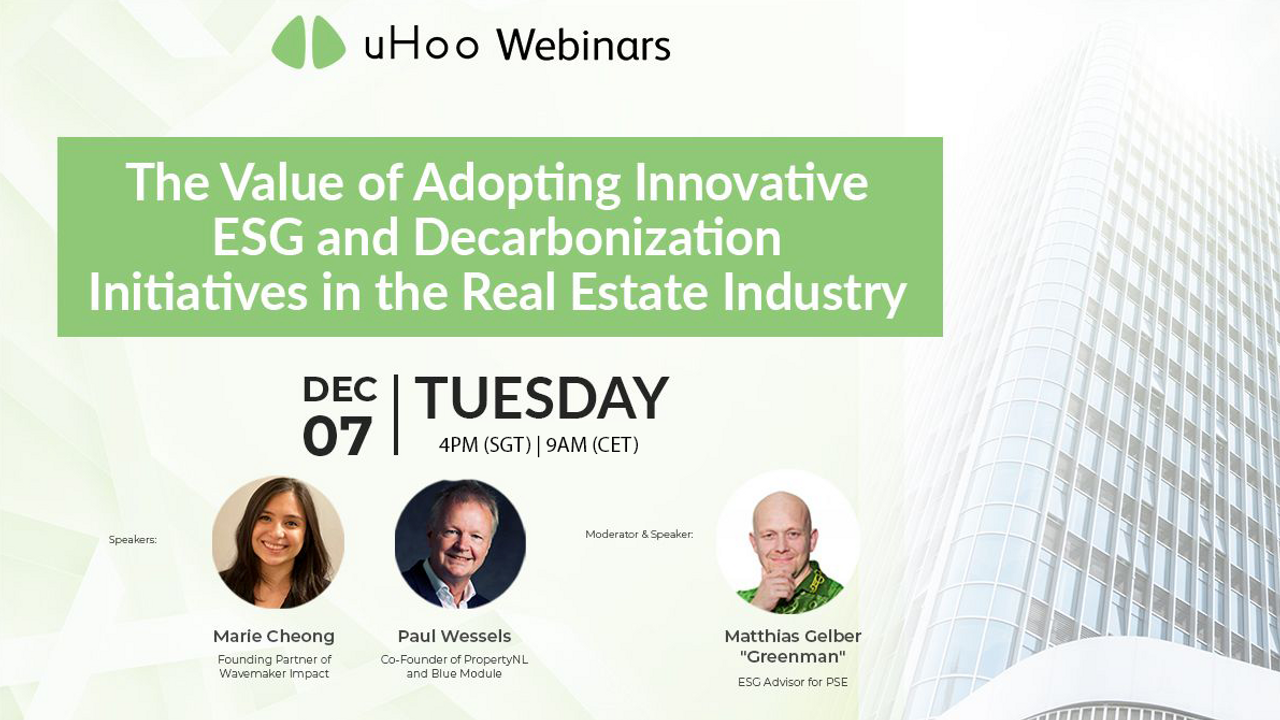 uHoo Webinars

The Value of Adopting Innovative ESG and Decarbonization Initiatives in the Real Estate Industry

DEC 07 | TUESDAY
4PM (SGT) | 9AM (CET)

Speakers:

Marie Cheong
Founding Partner of Wavemaker Impact

Paul Wessels
Co-Founder of PropertyNL and Blue Module

Moderator & Speaker:

Matthias Gelber "Greenman"
ESG Advisor for PSE